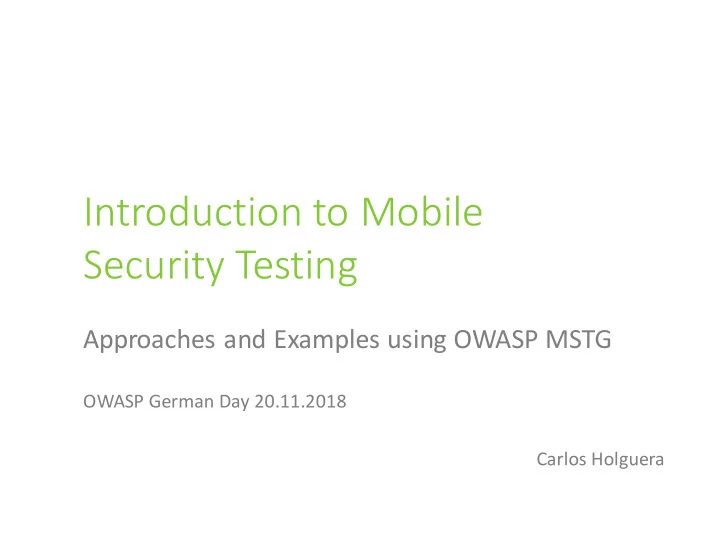 Introduction to Mobile Security Testing

Approaches and Examples using OWASP MSTG

OWASP German Day 20.11.2018

Carlos Holguera